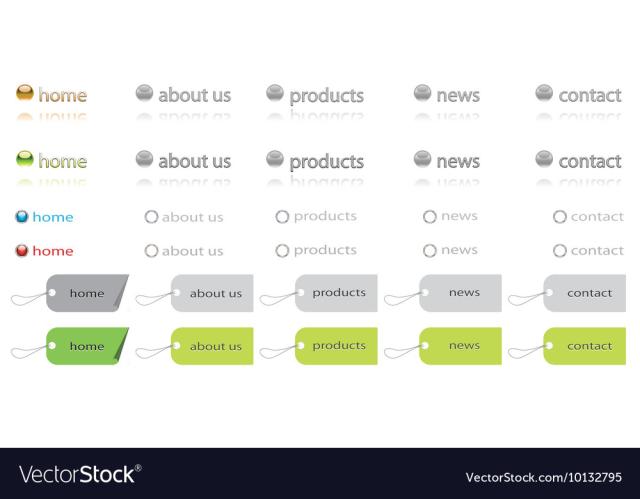 home about us products news contact

home about us products news contact

home about us products news contact

home about us products news contact

home about us products news contact

home about us products news contact

VectorStock®

VectorStock.com/10132795